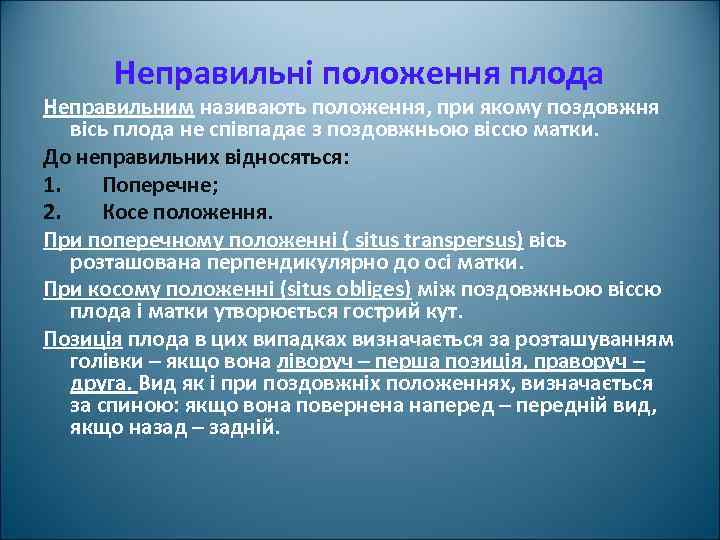 Неправильні положення плода

Неправильним називають положення, при якому поздовжня вісь плода не співпадає з поздовжньою віссю матки.

До неправильних відносяться:

1. Поперечне;

2. Косе положення.

При поперечному положенні ( situs transpersus) вісь розташована перпендикулярно до осі матки.

При косому положенні (situs obliges) між поздовжньою віссю плода і матки утворюється гострий кут.

Позиція плода в цих випадках визначається за розташуванням голівки – якщо вона ліворуч – перша позиція, праворуч – друга. Вид як і при поздовжніх положеннях, визначається за спиною: якщо вона повернена наперед – передній вид, якщо назад – задній.